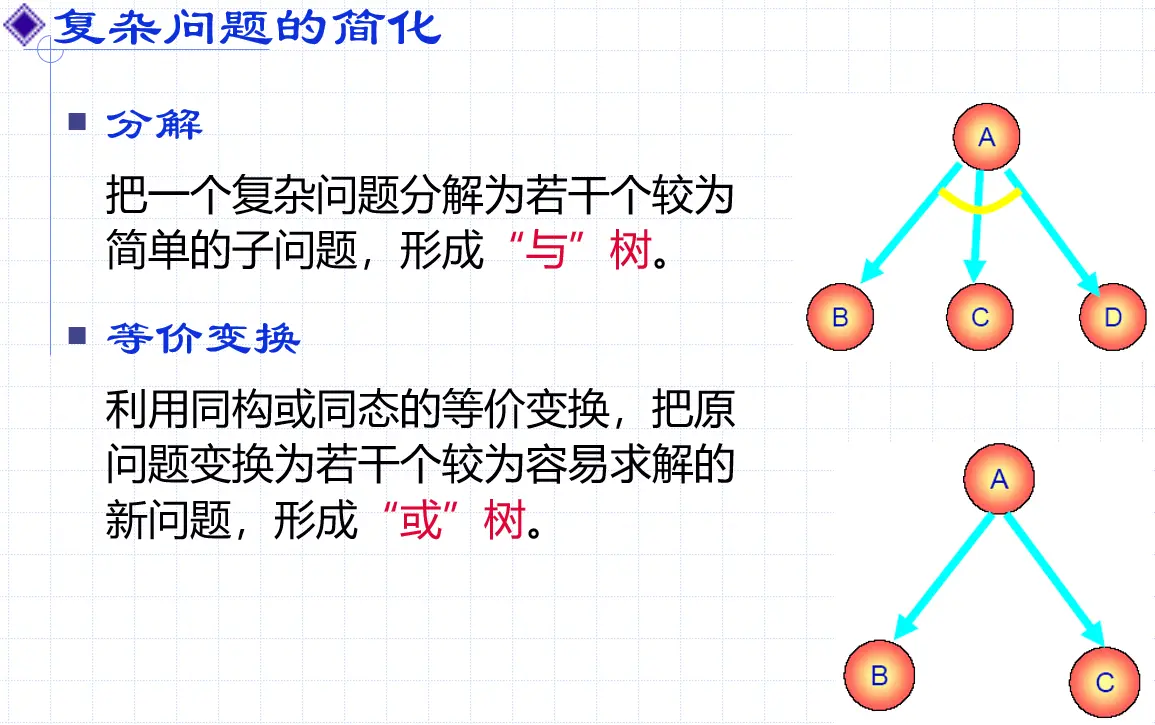 复杂问题的简化

分解

把一个复杂问题分解为若干个较为简单的子问题，形成“与”树。

等价变换

利用同构或同态的等价变换，把原问题变换为若干个较为容易求解的新问题，形成“或”树。

A
B
C
D

A
B
C